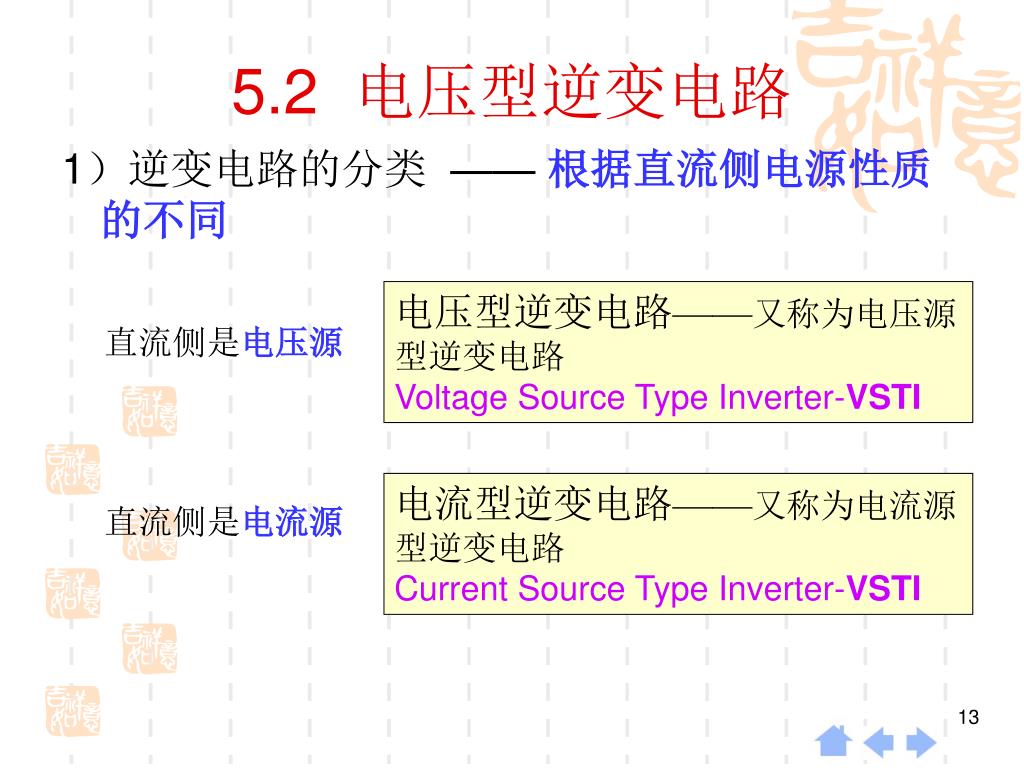 5.2 电压型逆变电路

1）逆变电路的分类 —— 根据直流侧电源性质的不同

直流侧是电压源

电压型逆变电路——又称为电压源型逆变电路
Voltage Source Type Inverter-VSTI

直流侧是电流源

电流型逆变电路——又称为电流源型逆变电路
Current Source Type Inverter-VSTI

13